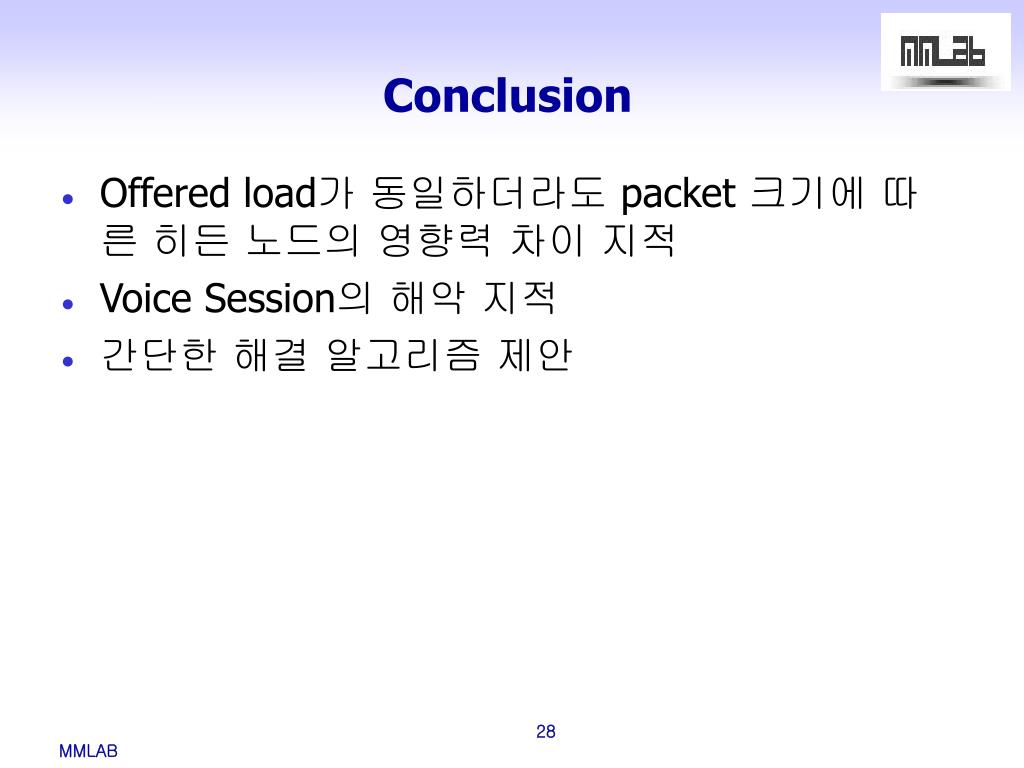 MMLAB

Conclusion

• Offered load가 동일하더라도 packet 크기에 따른 히든 노드의 영향력 차이 지적
• Voice Session의 해악 지적
• 간단한 해결 알고리즘 제안

28

MMLAB